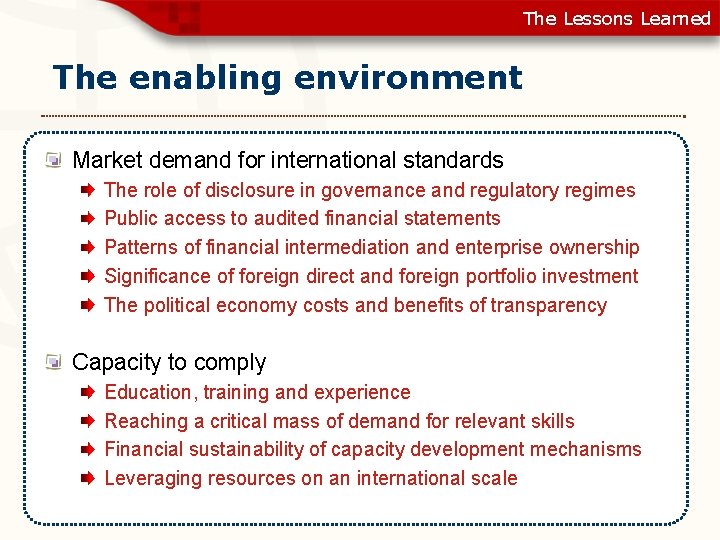 The Lessons Learned

The enabling environment

Market demand for international standards

The role of disclosure in governance and regulatory regimes

Public access to audited financial statements

Patterns of financial intermediation and enterprise ownership

Significance of foreign direct and foreign portfolio investment

The political economy costs and benefits of transparency

Capacity to comply

Education, training and experience

Reaching a critical mass of demand for relevant skills

Financial sustainability of capacity development mechanisms

Leveraging resources on an international scale